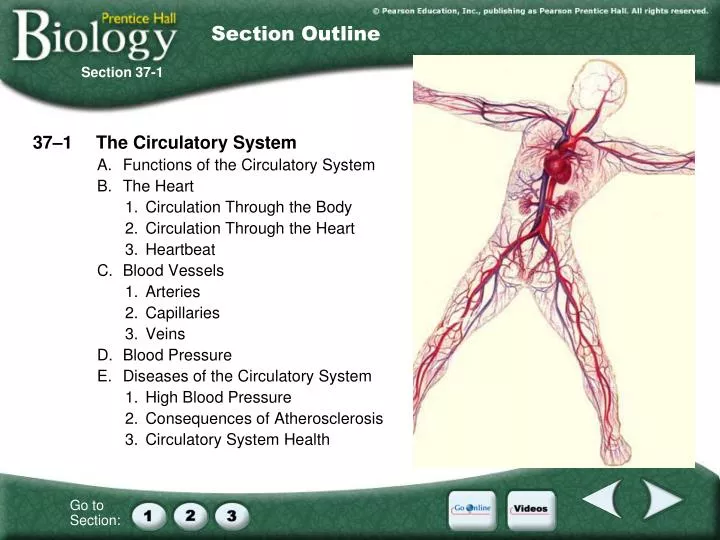 Prentice Hall
Biology

© Pearson Education, Inc., publishing as Pearson Prentice Hall. All rights reserved.

Section Outline

Section 37-1

37–1 The Circulatory System
A. Functions of the Circulatory System
B. The Heart
1. Circulation Through the Body
2. Circulation Through the Heart
3. Heartbeat
C. Blood Vessels
1. Arteries
2. Capillaries
3. Veins
D. Blood Pressure
E. Diseases of the Circulatory System
1. High Blood Pressure
2. Consequences of Atherosclerosis
3. Circulatory System Health

Go to Section:
1 2 3

Go Online
Videos